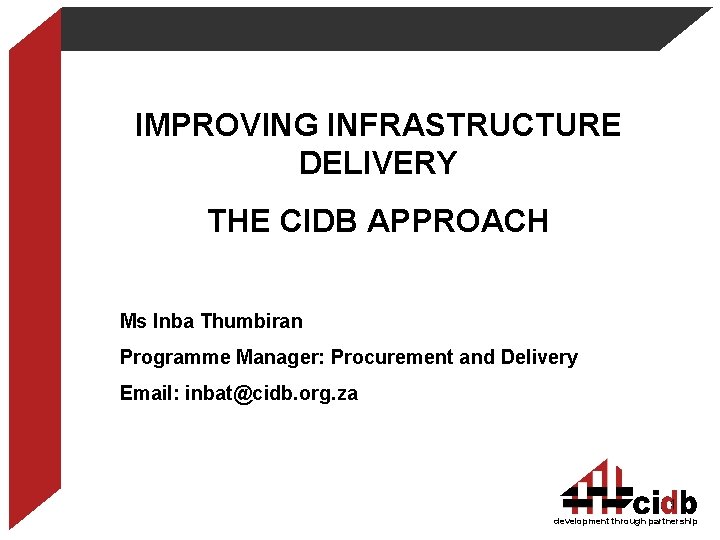 IMPROVING INFRASTRUCTURE DELIVERY

THE CIDB APPROACH

Ms Inba Thumbiran

Programme Manager: Procurement and Delivery

Email: inbat@cidb.org.za

cidb
development through partnership